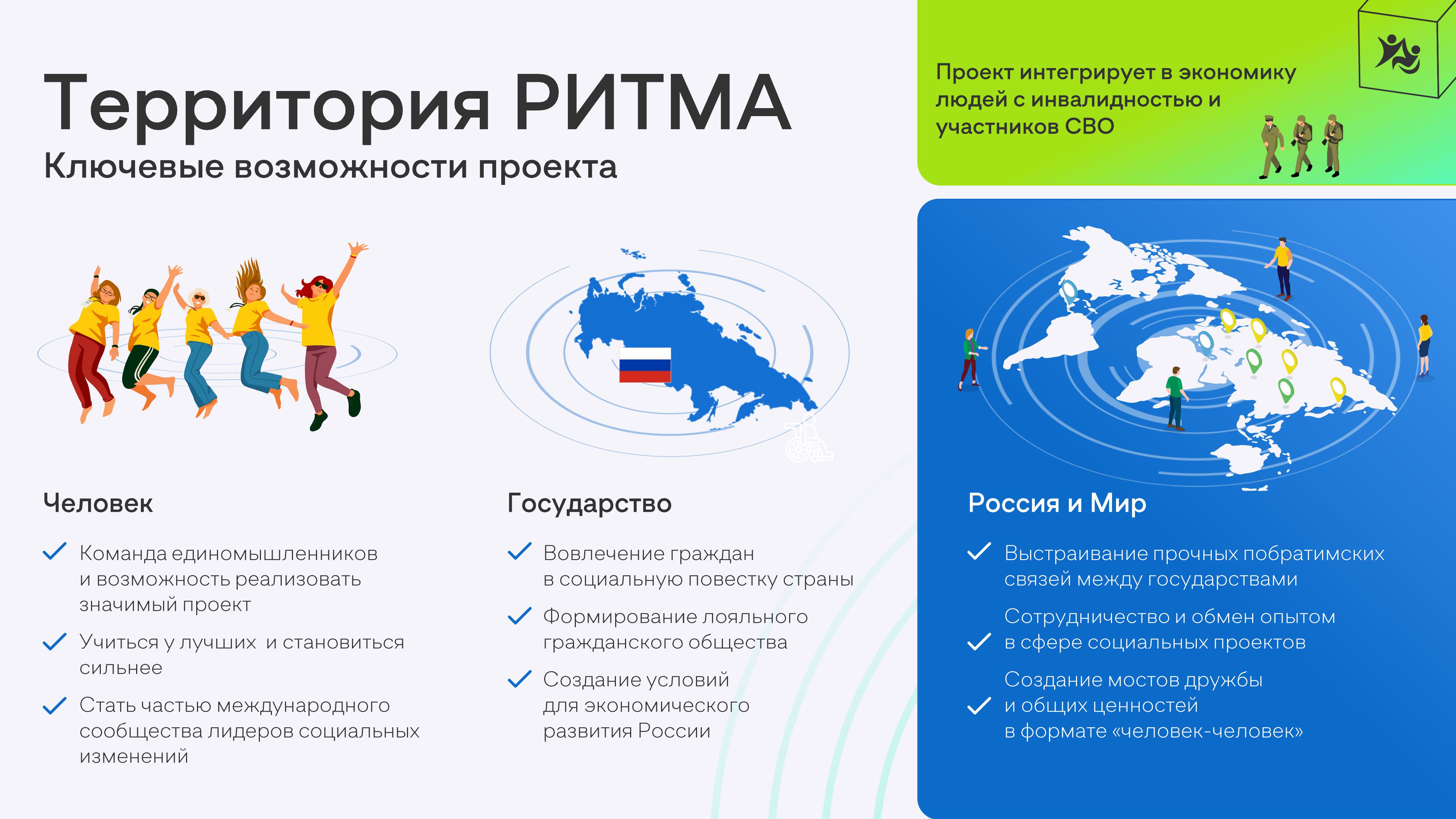 Территория РИТМА

Ключевые возможности проекта

Проект интегрирует в экономику людей с инвалидностью и участников СВО

Человек

✓ Команда единомышленников и возможность реализовать значимый проект

✓ Учиться у лучших и становиться сильнее

✓ Стать частью международного сообщества лидеров социальных изменений

Государство

✓ Вовлечение граждан в социальную повестку страны

✓ Формирование лояльного гражданского общества

✓ Создание условий для экономического развития России

Россия и Мир

✓ Выстраивание прочных побратимских связей между государствами

✓ Сотрудничество и обмен опытом в сфере социальных проектов

✓ Создание мостов дружбы и общих ценностей в формате «человек-человек»